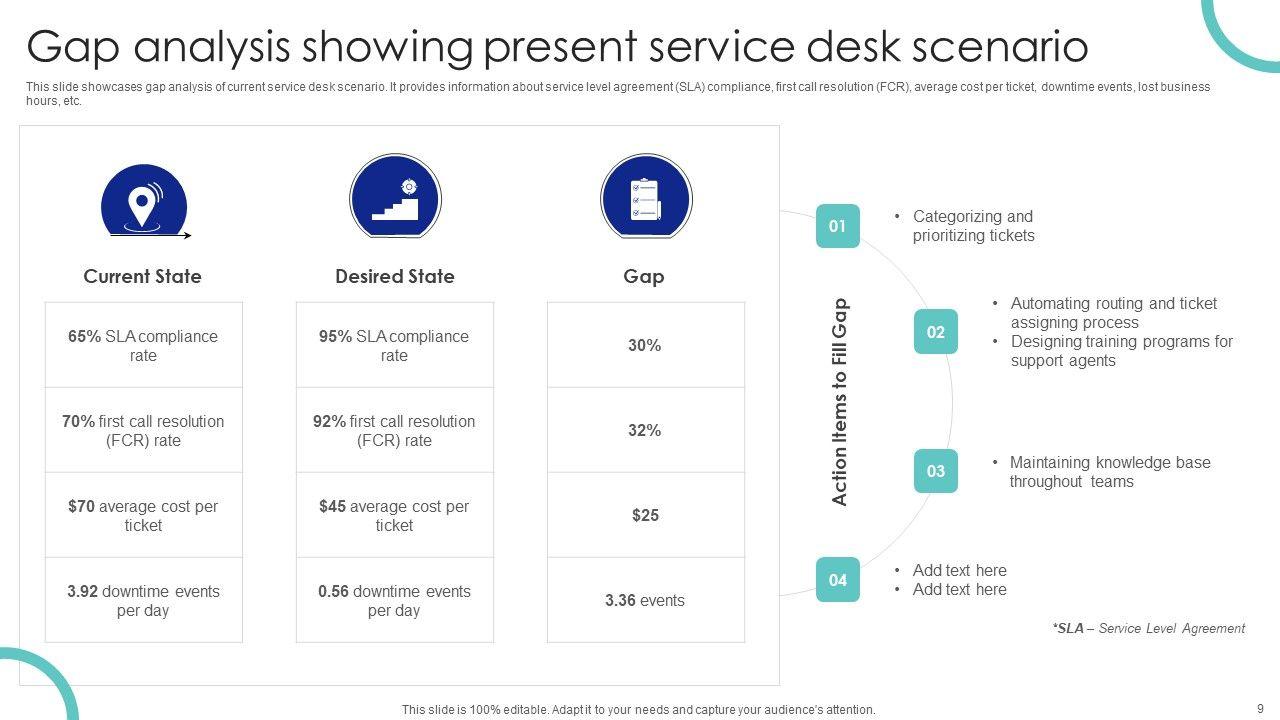 Gap analysis showing present service desk scenario

This slide showcases gap analysis of current service desk scenario. It provides information about service level agreement (SLA) compliance, first call resolution (FCR), average cost per ticket, downtime events, lost business hours, etc.

| Current State | Desired State | Gap |
|---|---|---|
| 65% SLA compliance rate | 95% SLA compliance rate | 30% |
| 70% first call resolution (FCR) rate | 92% first call resolution (FCR) rate | 32% |
| $70 average cost per ticket | $45 average cost per ticket | $25 |
| 3.92 downtime events per day | 0.56 downtime events per day | 3.36 events |

Action Items to Fill Gap

01
• Categorizing and prioritizing tickets

02
• Automating routing and ticket assigning process
• Designing training programs for support agents

03
• Maintaining knowledge base throughout teams

04
• Add text here
• Add text here

*SLA – Service Level Agreement

This slide is 100% editable. Adapt it to your needs and capture your audience's attention.

9